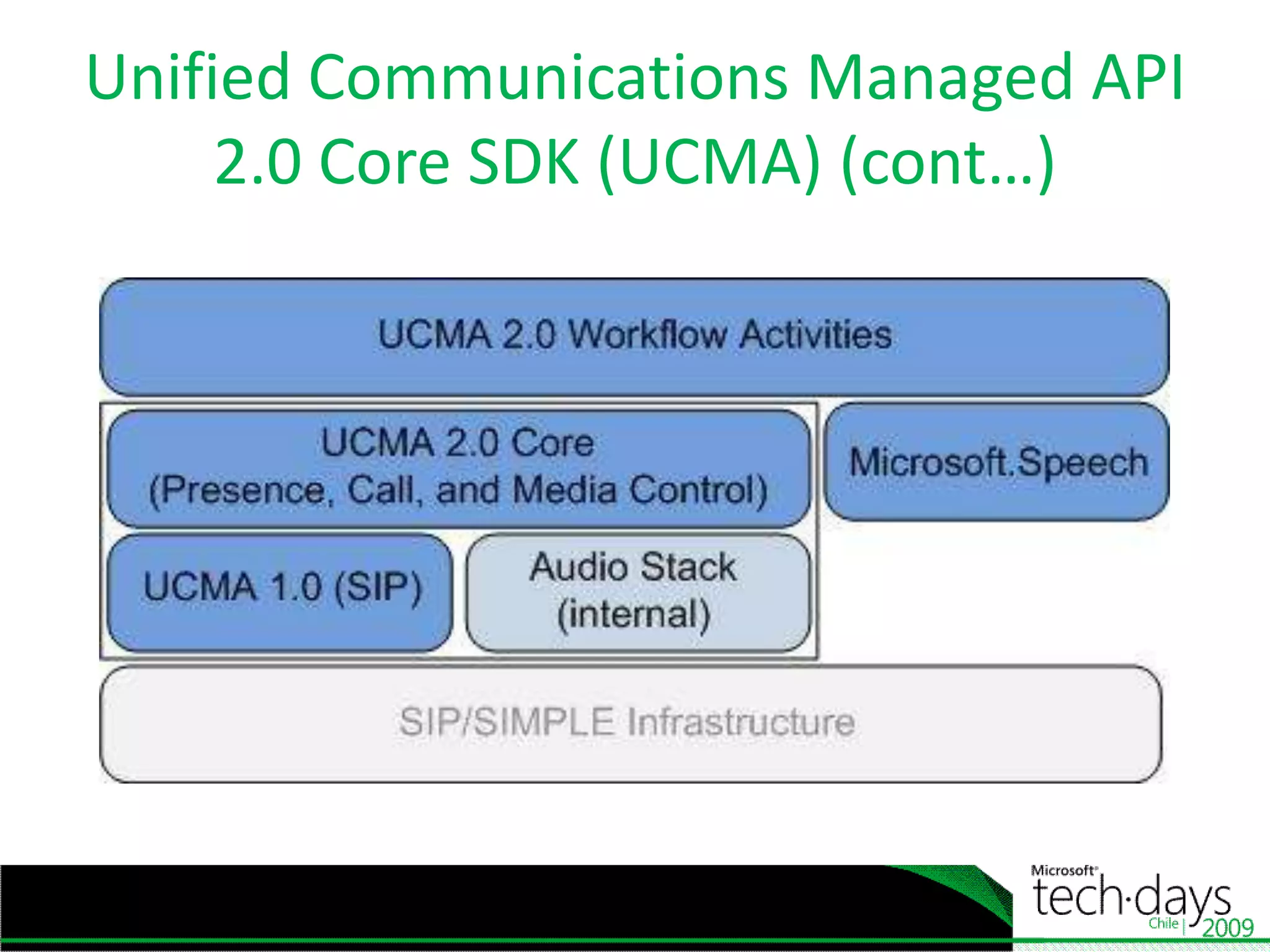 Unified Communications Managed API 2.0 Core SDK (UCMA) (cont...)

UCMA 2.0 Workflow Activities

UCMA 2.0 Core
(Presence, Call, and Media Control)

Microsoft.Speech

UCMA 1.0 (SIP)

Audio Stack
(internal)

SIP/SIMPLE Infrastructure

Microsoft
tech·days
Chile | 2009